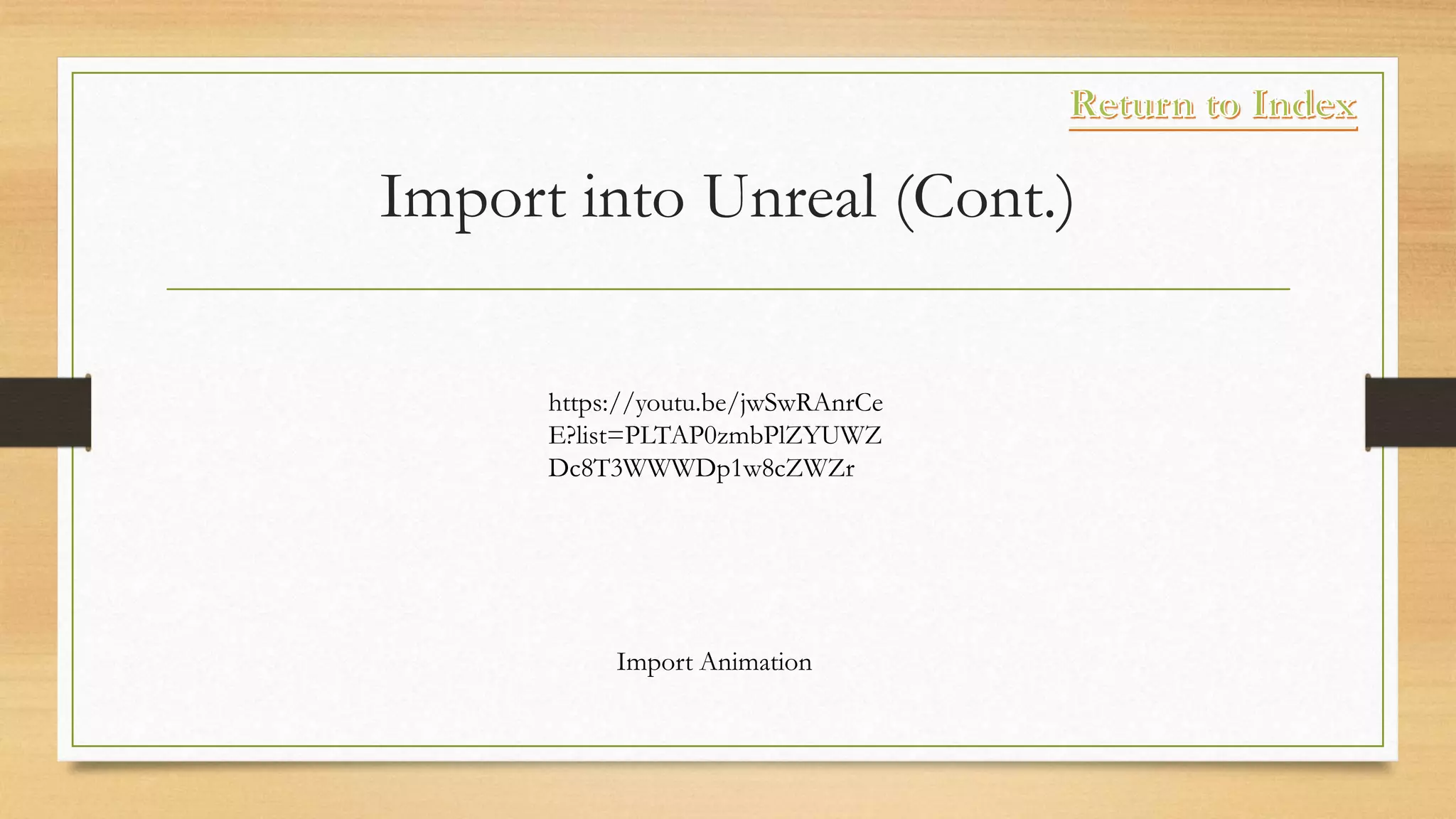 Return to Index

Import into Unreal (Cont.)

https://youtu.be/jwSwRAnrCeE?list=PLTAP0zmbPlZYUWZDc8T3WWWDp1w8cZWZr

Import Animation